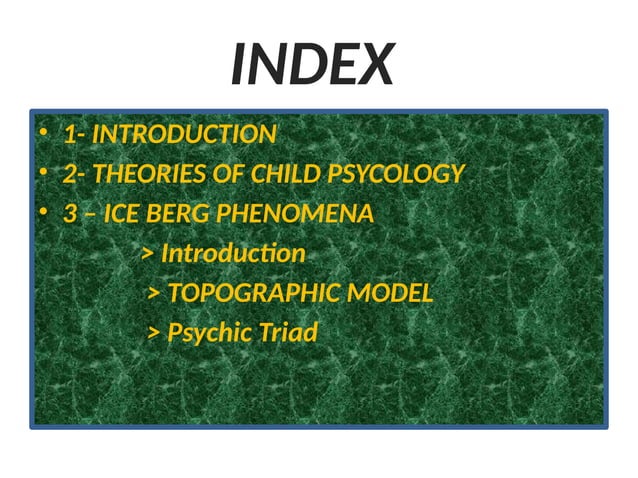 INDEX

• 1- INTRODUCTION
• 2- THEORIES OF CHILD PSYCOLOGY
• 3 – ICE BERG PHENOMENA
> Introduction
> TOPOGRAPHIC MODEL
> Psychic Triad